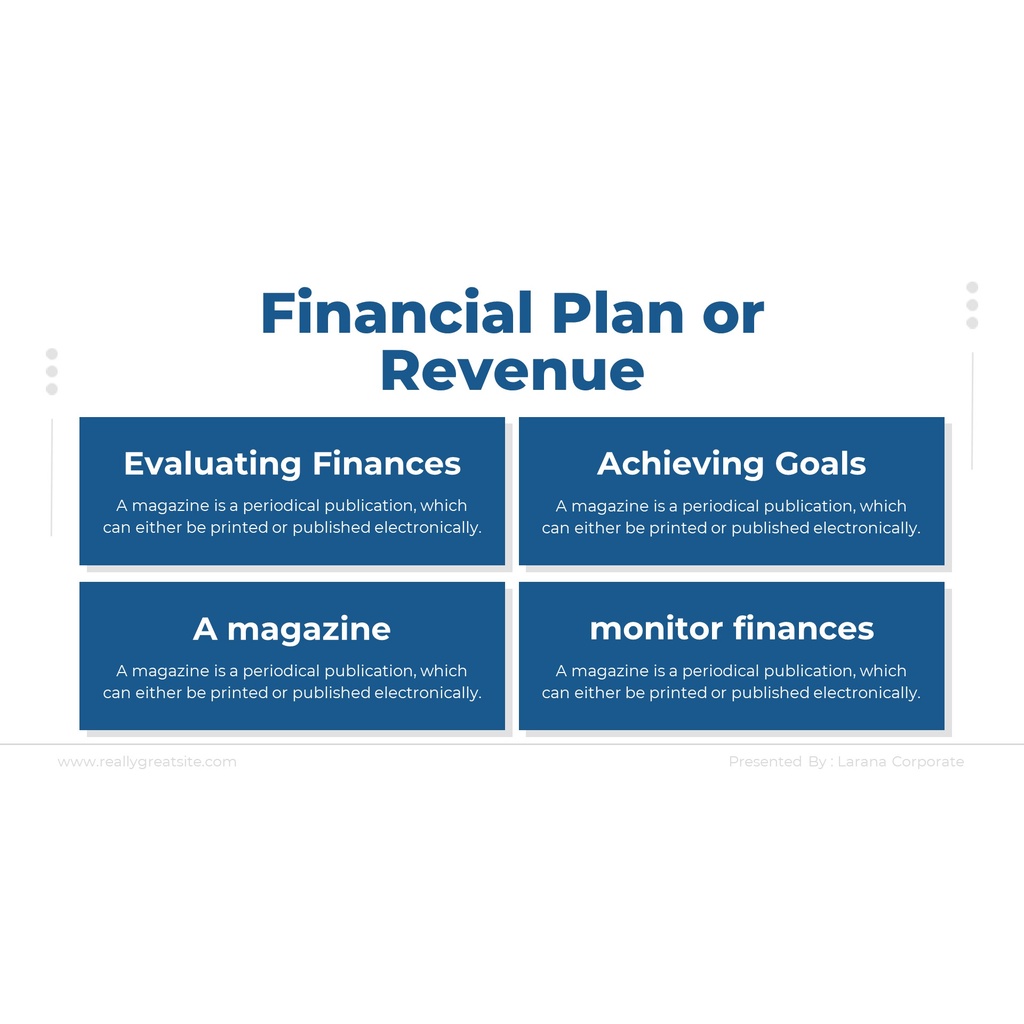 Financial Plan or Revenue

Evaluating Finances

A magazine is a periodical publication, which can either be printed or published electronically.

Achieving Goals

A magazine is a periodical publication, which can either be printed or published electronically.

A magazine

A magazine is a periodical publication, which can either be printed or published electronically.

monitor finances

A magazine is a periodical publication, which can either be printed or published electronically.

www.reallygreatsite.com

Presented By : Larana Corporate